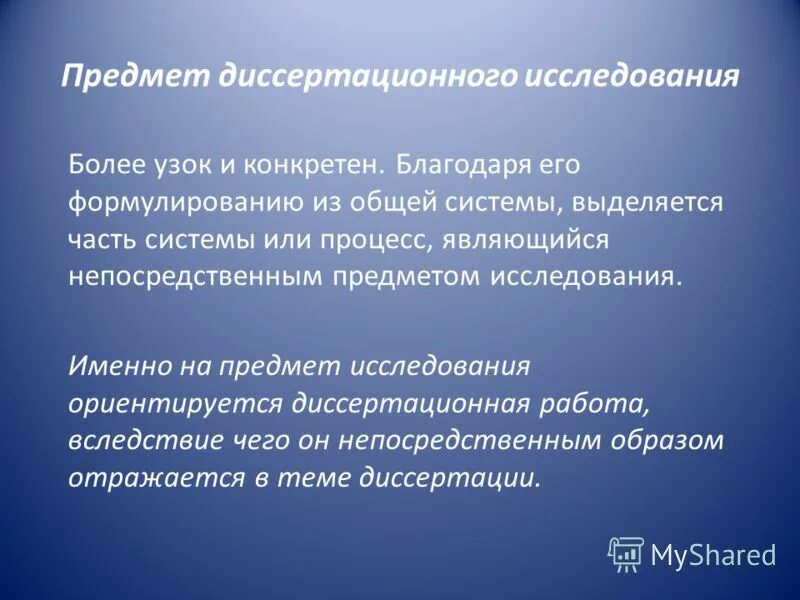 Предмет диссертационного исследования

Более узок и конкретен. Благодаря его формулированию из общей системы, выделяется часть системы или процесс, являющийся непосредственным предметом исследования.

Именно на предмет исследования ориентируется диссертационная работа, вследствие чего он непосредственным образом отражается в теме диссертации.

MyShared